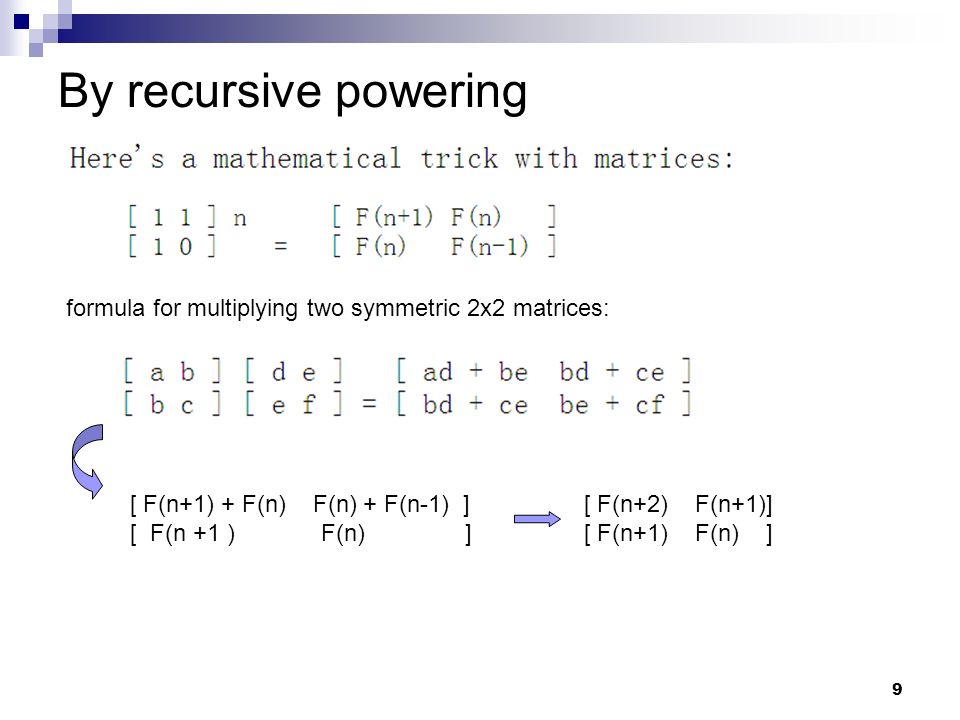 By recursive powering

Here's a mathematical trick with matrices:

[ 1 1 ] n      [ F(n+1) F(n)   ]
[ 1 0 ]    =   [ F(n)   F(n-1) ]

formula for multiplying two symmetric 2x2 matrices:

[ a b ] [ d e ]   [ ad + be  bd + ce ]
[ b c ] [ e f ] = [ bd + ce  be + cf ]

[ F(n+1) + F(n)   F(n) + F(n-1) ]
[ F(n +1 )   F(n)   ]

[ F(n+2)   F(n+1)]
[ F(n+1)   F(n)   ]

9